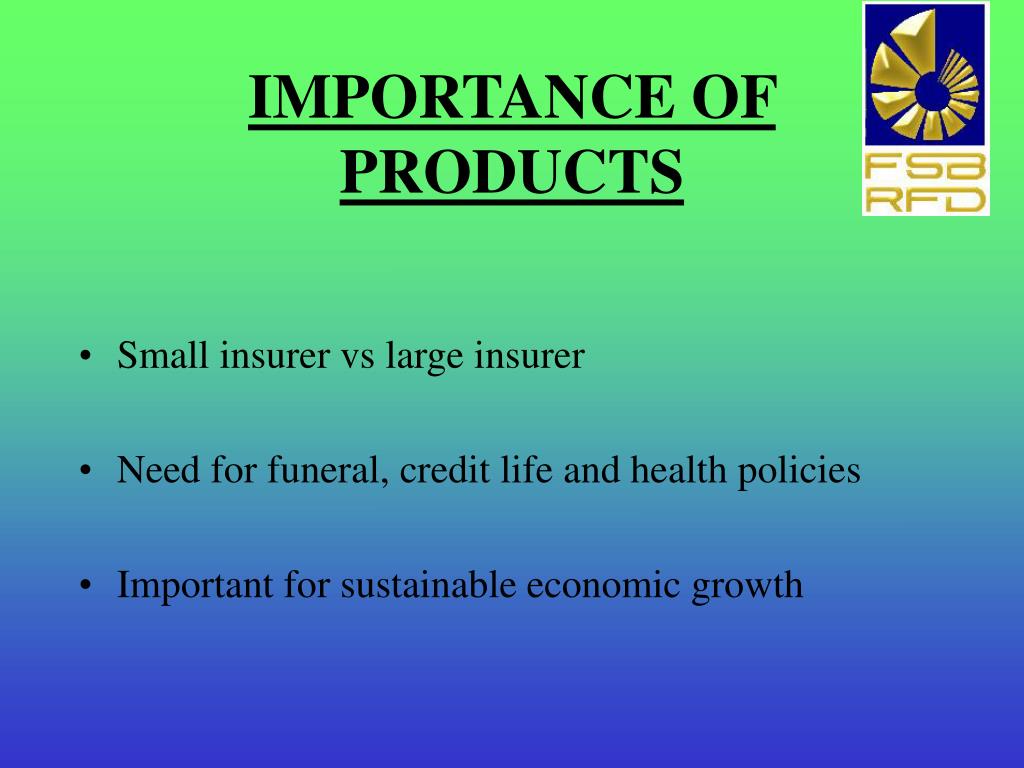 IMPORTANCE OF PRODUCTS

FSB
RFD

• Small insurer vs large insurer

• Need for funeral, credit life and health policies

• Important for sustainable economic growth